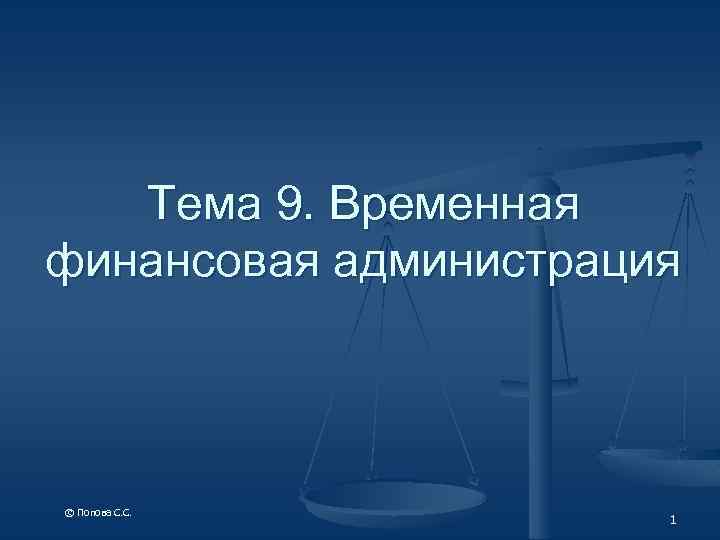 Тема 9. Временная финансовая администрация

© Попова С.С.

1